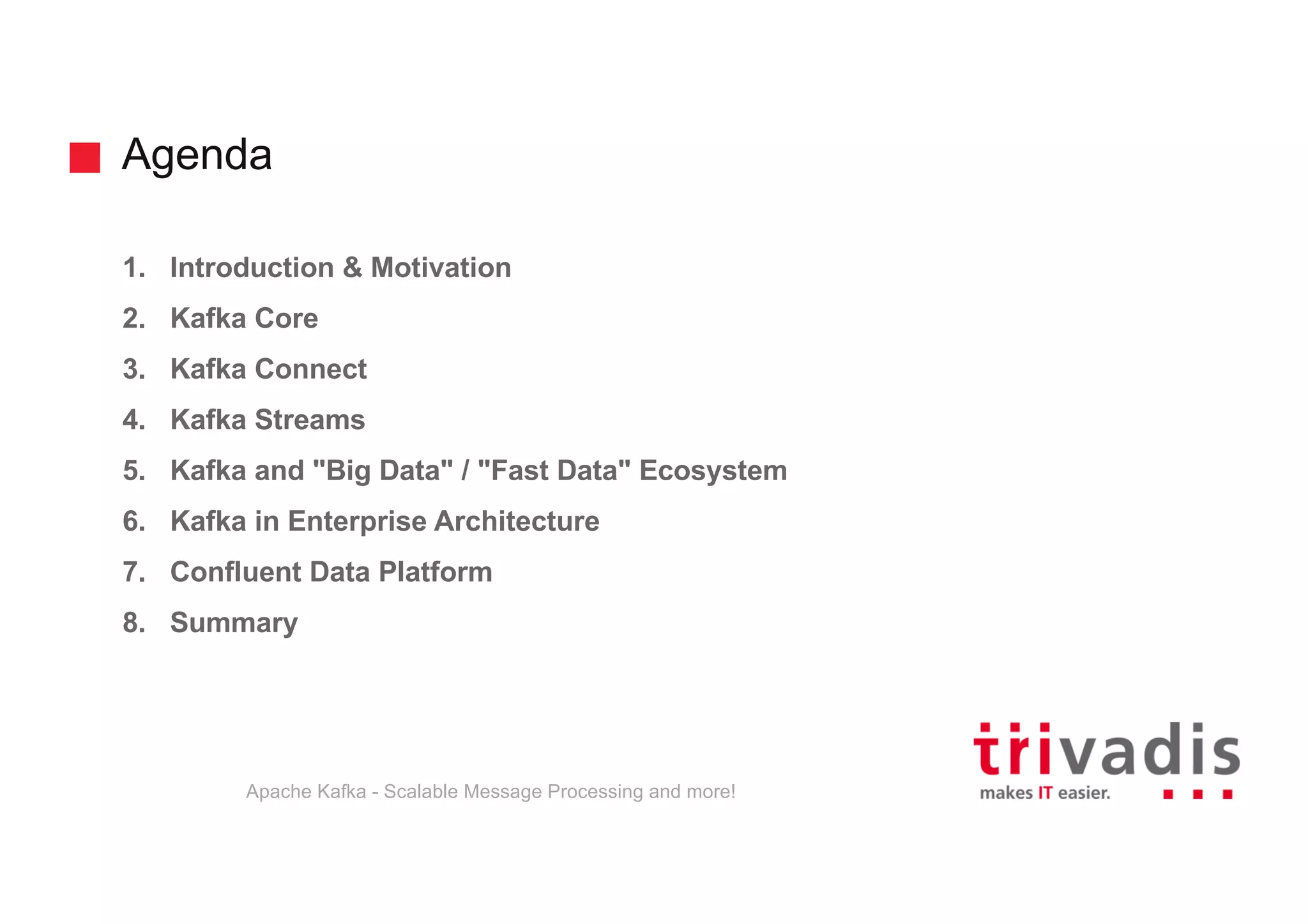 Agenda

1. Introduction & Motivation
2. Kafka Core
3. Kafka Connect
4. Kafka Streams
5. Kafka and "Big Data" / "Fast Data" Ecosystem
6. Kafka in Enterprise Architecture
7. Confluent Data Platform
8. Summary

Apache Kafka - Scalable Message Processing and more!

trivadis
makes IT easier.